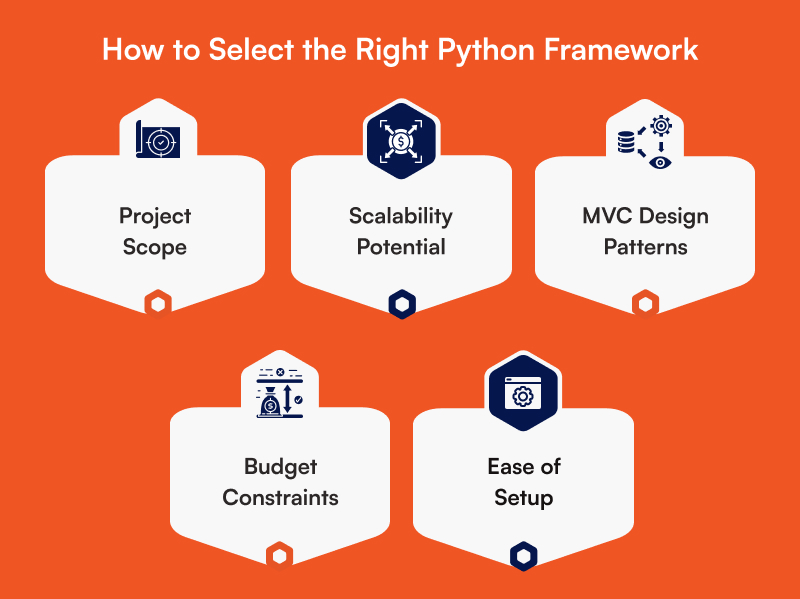 How to Select the Right Python Framework

Project Scope

Scalability Potential

MVC Design Patterns

Budget Constraints

Ease of Setup